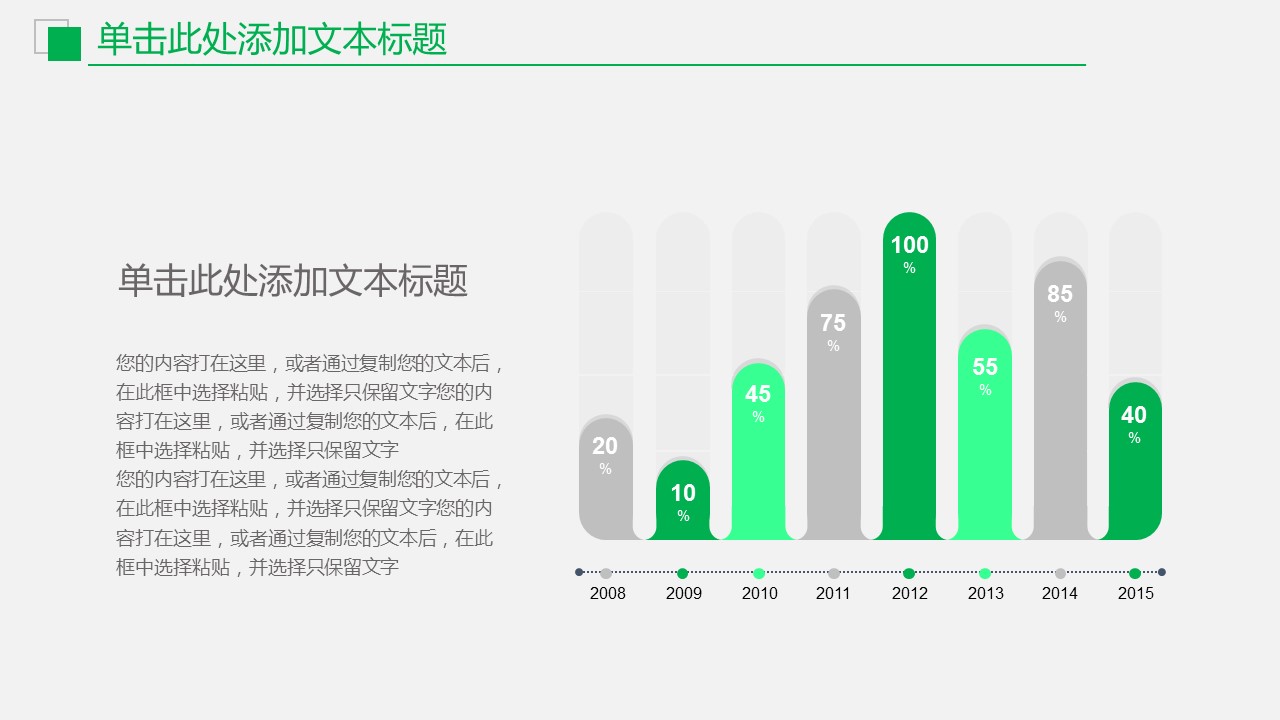 单击此处添加文本标题

单击此处添加文本标题

您的内容打在这里，或者通过复制您的文本后，在此框中选择粘贴，并选择只保留文字您的内容打在这里，或者通过复制您的文本后，在此框中选择粘贴，并选择只保留文字
您的内容打在这里，或者通过复制您的文本后，在此框中选择粘贴，并选择只保留文字您的内容打在这里，或者通过复制您的文本后，在此框中选择粘贴，并选择只保留文字

20 %
10 %
45 %
75 %
100 %
55 %
85 %
40 %

2008 2009 2010 2011 2012 2013 2014 2015